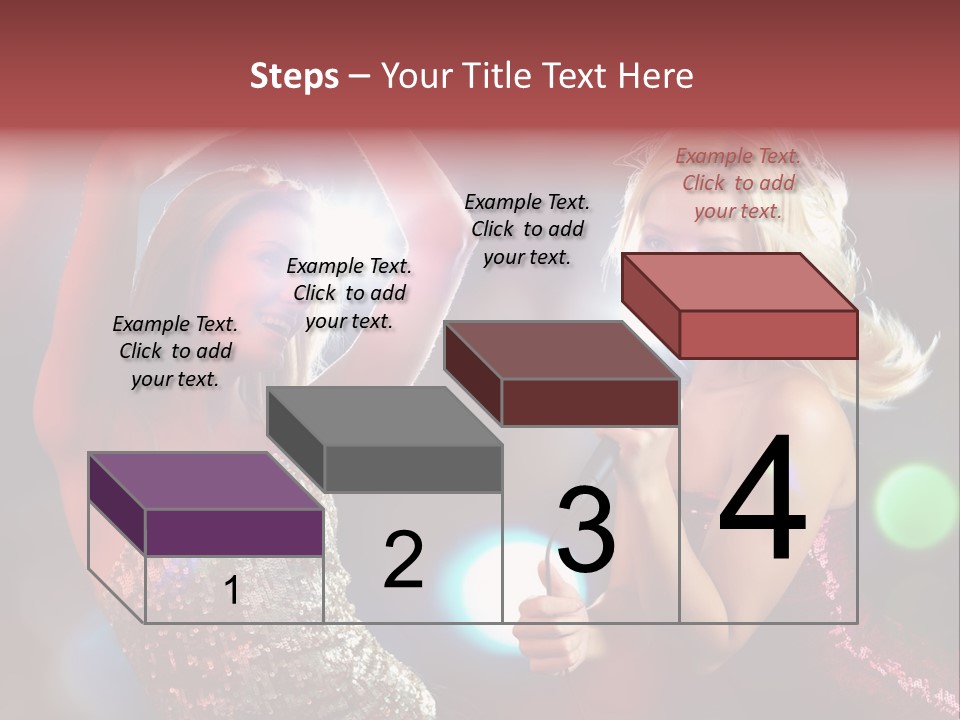 Steps – Your Title Text Here

Example Text. Click to add your text.

Example Text. Click to add your text.

Example Text. Click to add your text.

Example Text. Click to add your text.

1

2

3

4